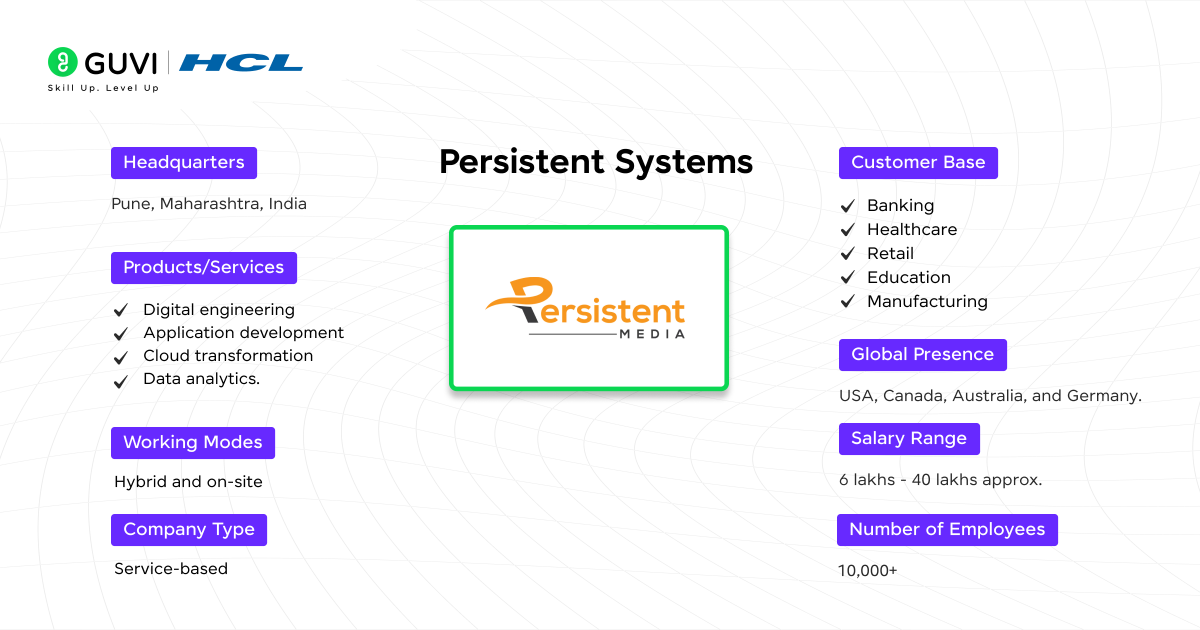 GUVI | HCL
Skill Up. Level Up

Headquarters

Pune, Maharashtra, India

Products/Services

✓ Digital engineering
✓ Application development
✓ Cloud transformation
✓ Data analytics.

Working Modes

Hybrid and on-site

Company Type

Service-based

Persistent Systems

Persistent
MEDIA

Customer Base

✓ Banking
✓ Healthcare
✓ Retail
✓ Education
✓ Manufacturing

Global Presence

USA, Canada, Australia, and Germany.

Salary Range

6 lakhs - 40 lakhs approx.

Number of Employees

10,000+